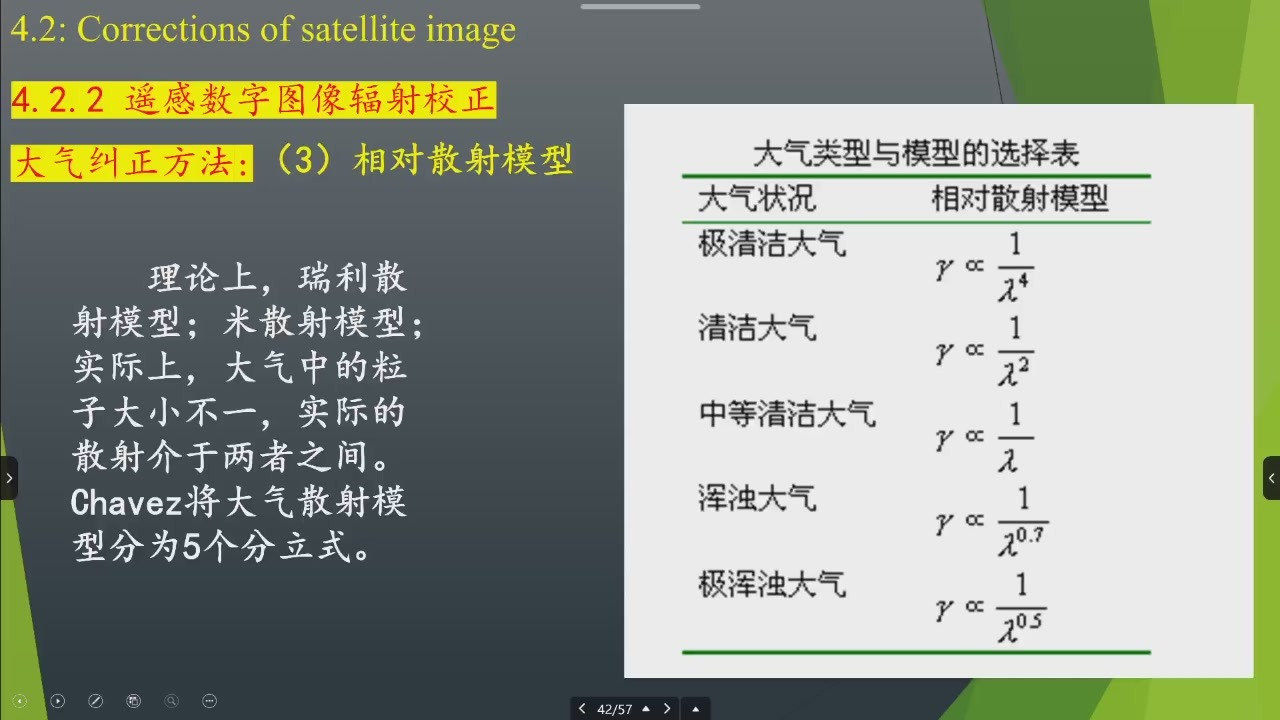 4.2: Corrections of satellite image

4.2.2 遥感数字图像辐射校正

大气纠正方法:（3）相对散射模型

理论上，瑞利散射模型；米散射模型；实际上，大气中的粒子大小不一，实际的散射介于两者之间。Chavez将大气散射模型分为5个分立式。

大气类型与模型的选择表

| 大气状况 | 相对散射模型 |
|---|---|
| 极清洁大气 | $\gamma \propto \frac{1}{\lambda^4}$ |
| 清洁大气 | $\gamma \propto \frac{1}{\lambda^2}$ |
| 中等清洁大气 | $\gamma \propto \frac{1}{\lambda}$ |
| 浑浊大气 | $\gamma \propto \frac{1}{\lambda^{0.7}}$ |
| 极浑浊大气 | $\gamma \propto \frac{1}{\lambda^{0.5}}$ |

42/57